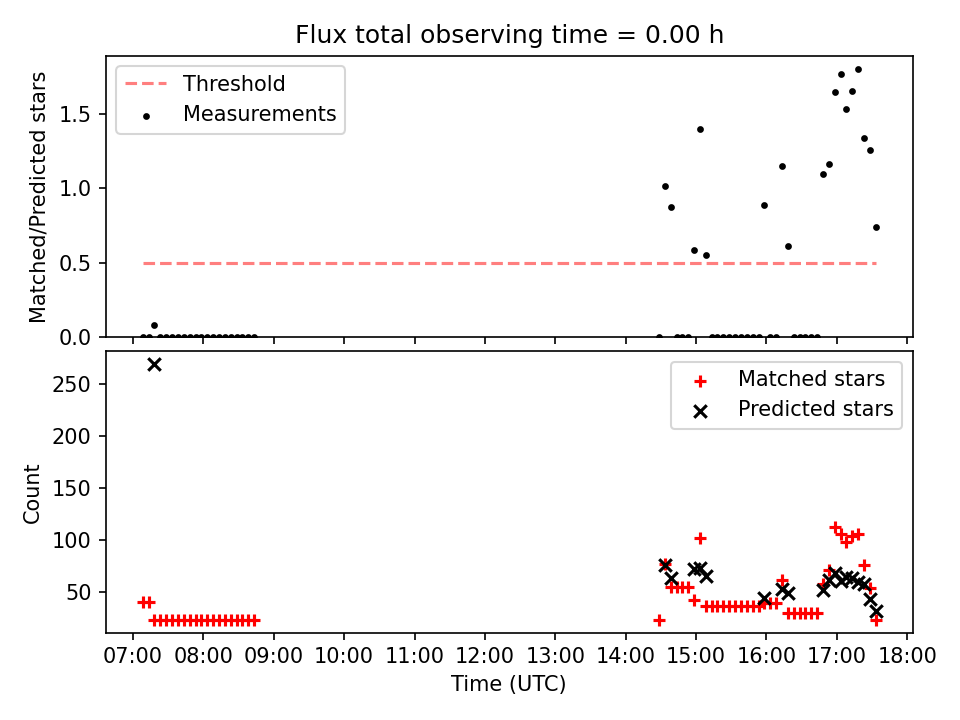 Flux total observing time = 0.00 h

Threshold
Measurements

Matched/Predicted stars

1.5
1.0
0.5
0.0

Matched stars
Predicted stars

Count

250
200
150
100
50

07:00 08:00 09:00 10:00 11:00 12:00 13:00 14:00 15:00 16:00 17:00 18:00

Time (UTC)